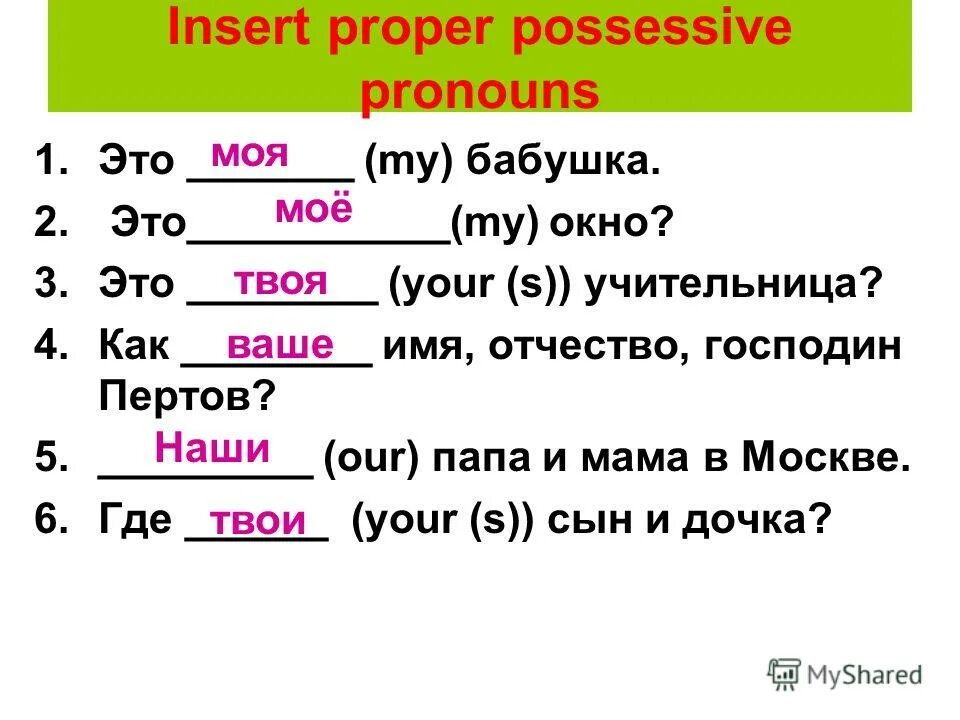 Insert proper possessive pronouns

1. Это моя (my) бабушка.
2. Это моё (my) окно?
3. Это твоя (your (s)) учительница?
4. Как ваше имя, отчество, господин Пертов?
5. Наши (our) папа и мама в Москве.
6. Где твои (your (s)) сын и дочка?

MyShared